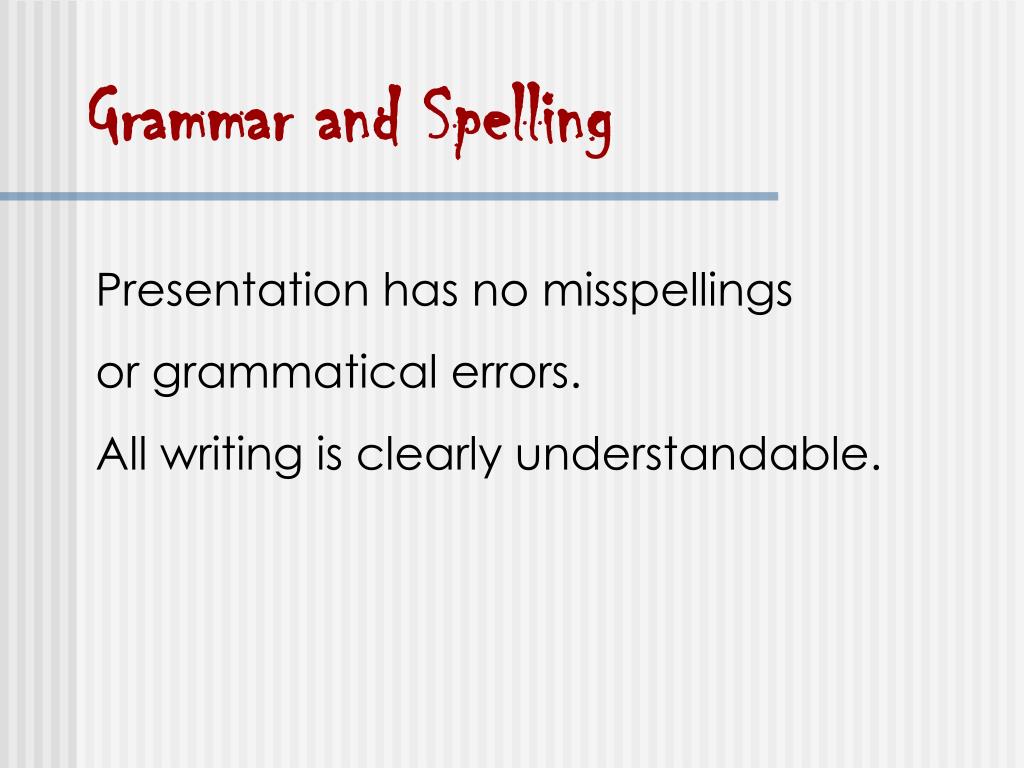 Grammar and Spelling

Presentation has no misspellings or grammatical errors.

All writing is clearly understandable.